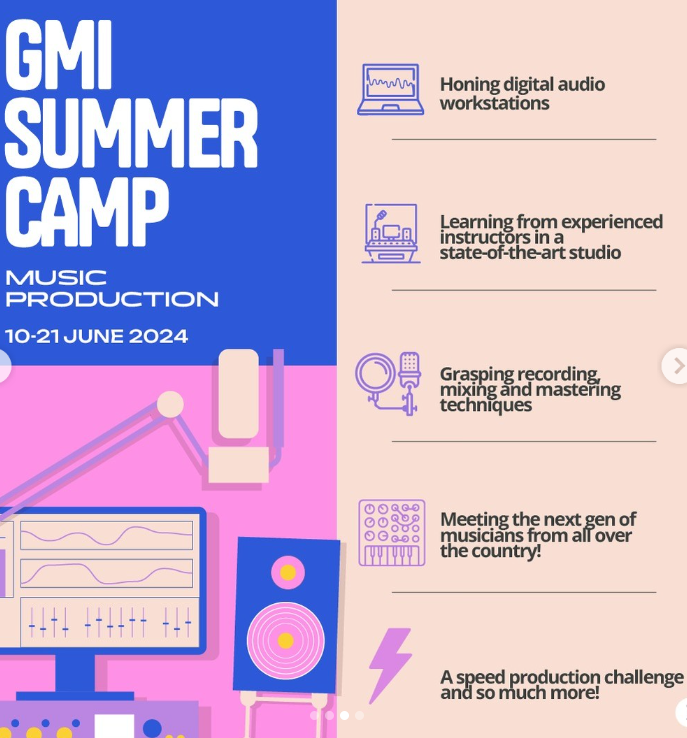 GMI SUMMER CAMP

MUSIC PRODUCTION

10-21 JUNE 2024

Honing digital audio workstations

Learning from experienced instructors in a state-of-the-art studio

Grasping recording, mixing and mastering techniques

Meeting the next gen of musicians from all over the country!

A speed production challenge and so much more!